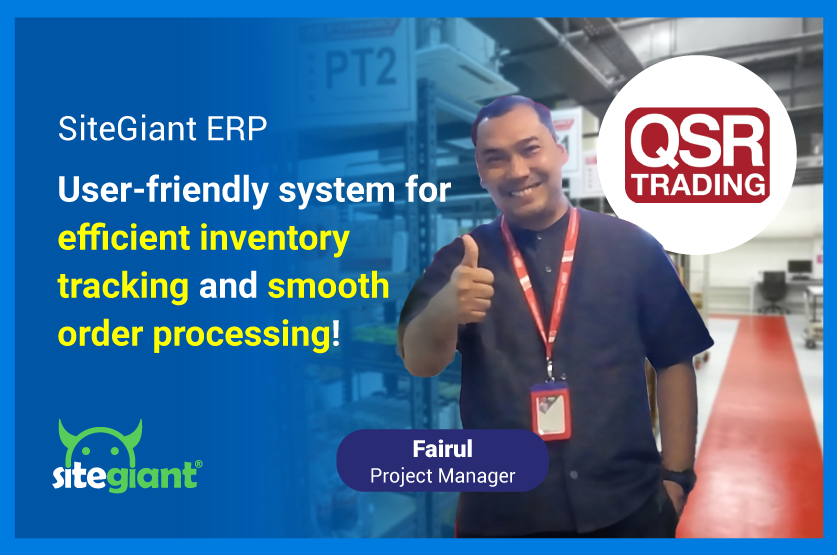 PT2

SiteGiant ERP

User-friendly system for efficient inventory tracking and smooth order processing!

QSR TRADING

sitegiant®

Fairul
Project Manager